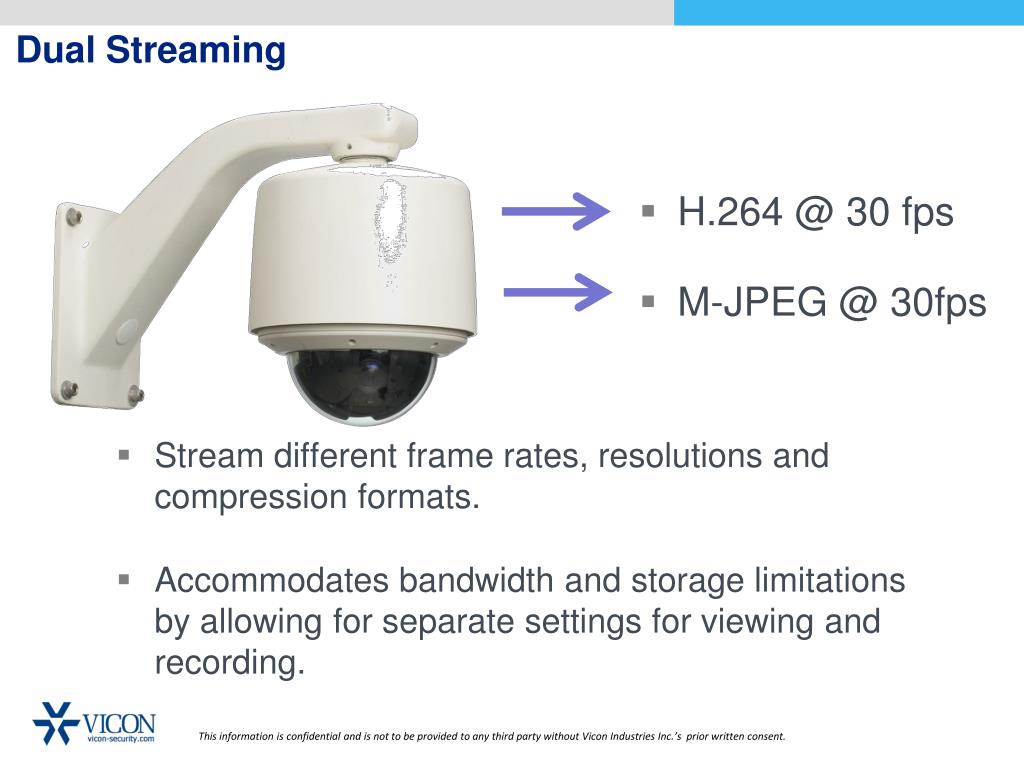 Dual Streaming

▪ H.264 @ 30 fps

▪ M-JPEG @ 30fps

▪ Stream different frame rates, resolutions and compression formats.

▪ Accommodates bandwidth and storage limitations by allowing for separate settings for viewing and recording.

VICON
vicon-security.com

This information is confidential and is not to be provided to any third party without Vicon Industries Inc.'s prior written consent.